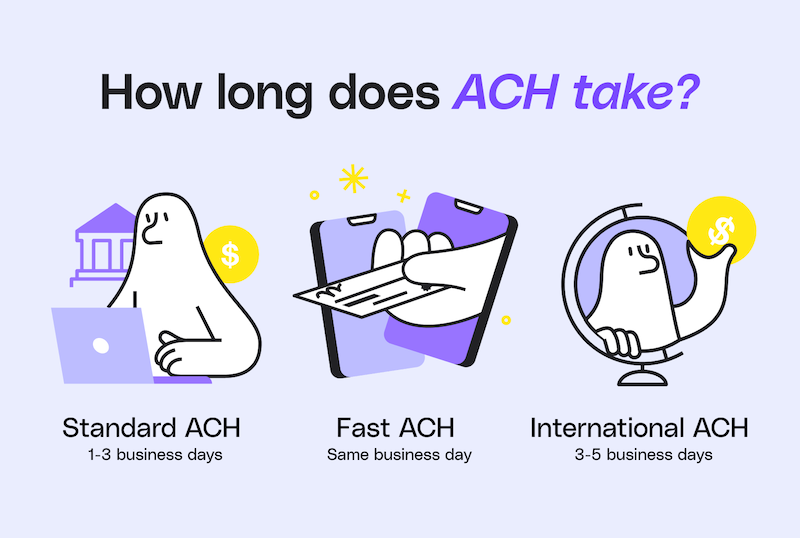 How long does ACH take?

$

$

Standard ACH
1-3 business days

Fast ACH
Same business day

International ACH
3-5 business days